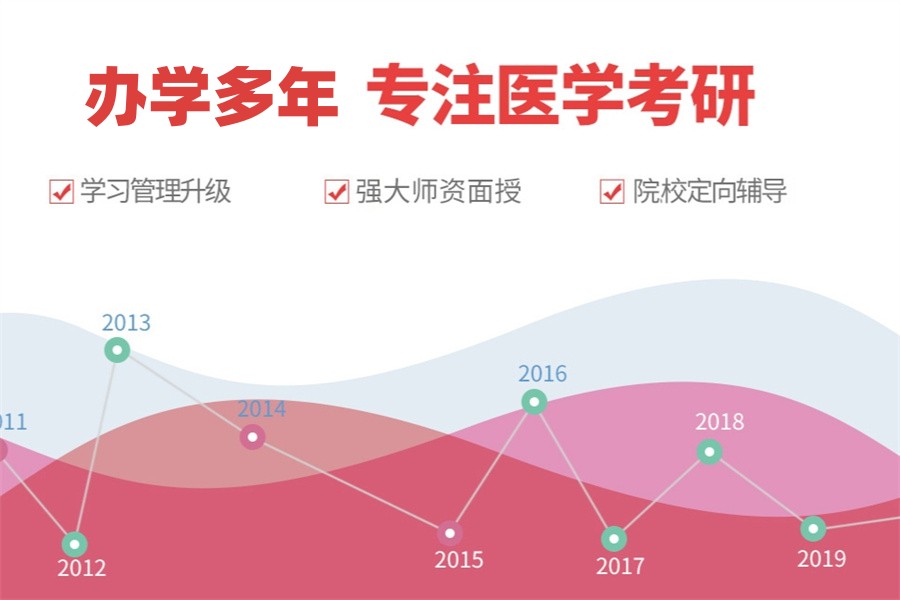 办学多年 专注医学考研

学习管理升级 强大师资面授 院校定向辅导

011
2012
2013
2014
2015
2016
2017
2018
2019